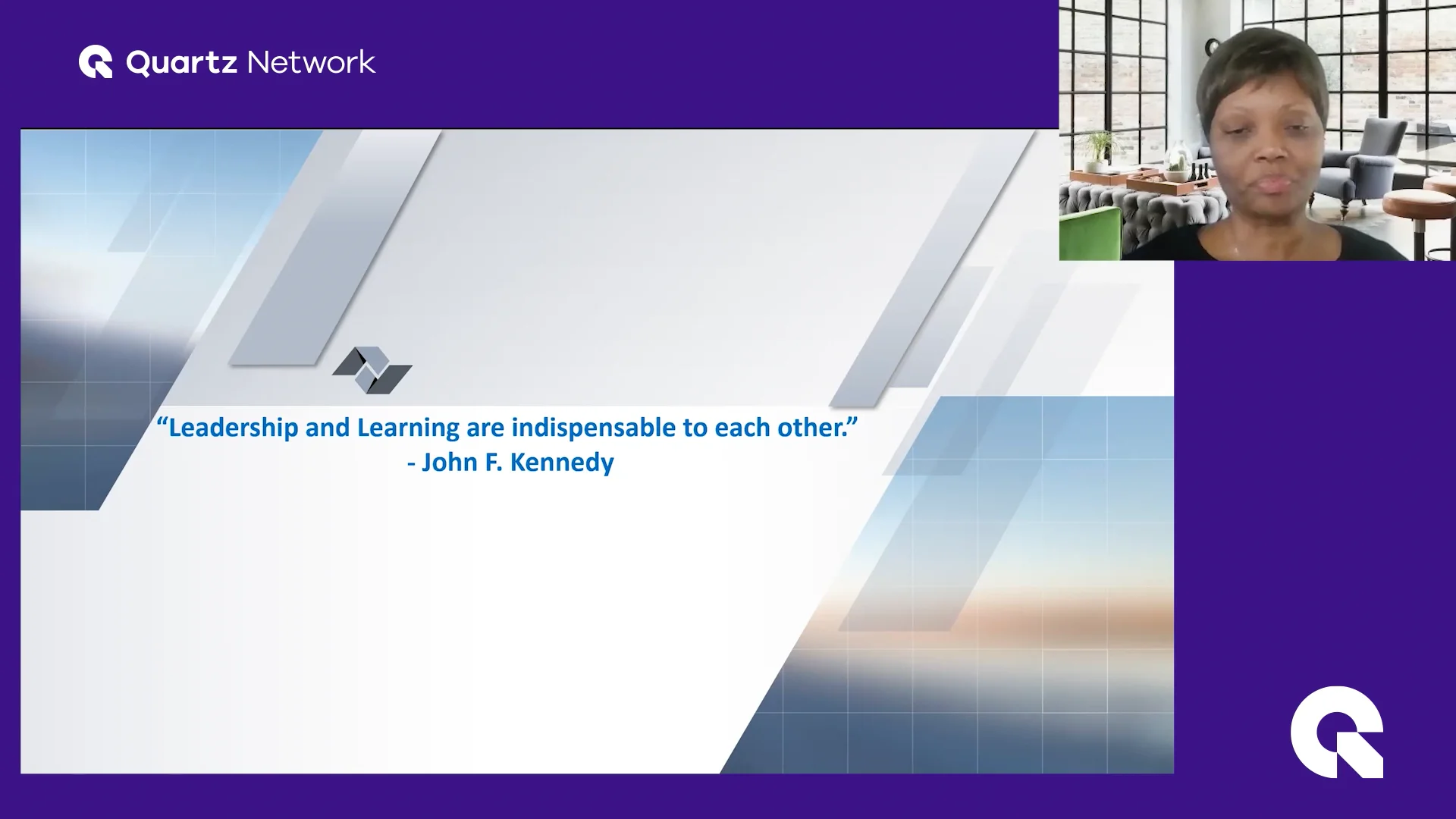 Quartz Network

“Leadership and Learning are indispensable to each other.”
- John F. Kennedy